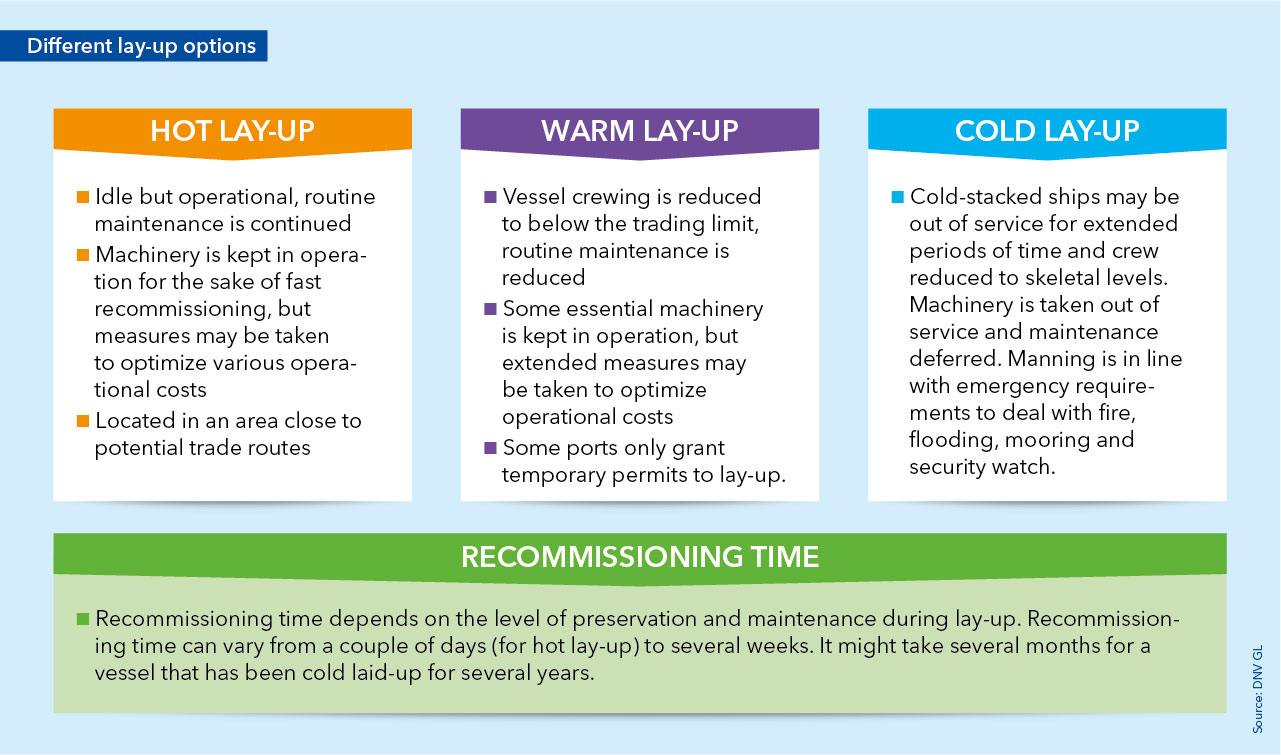 Different lay-up options

HOT LAY-UP

■ Idle but operational, routine maintenance is continued
■ Machinery is kept in operation for the sake of fast recommissioning, but measures may be taken to optimize various operational costs
■ Located in an area close to potential trade routes

WARM LAY-UP

■ Vessel crewing is reduced to below the trading limit, routine maintenance is reduced
■ Some essential machinery is kept in operation, but extended measures may be taken to optimize operational costs
■ Some ports only grant temporary permits to lay-up.

COLD LAY-UP

■ Cold-stacked ships may be out of service for extended periods of time and crew reduced to skeletal levels. Machinery is taken out of service and maintenance deferred. Manning is in line with emergency requirements to deal with fire, flooding, mooring and security watch.

RECOMMISSIONING TIME

■ Recommissioning time depends on the level of preservation and maintenance during lay-up. Recommissioning time can vary from a couple of days (for hot lay-up) to several weeks. It might take several months for a vessel that has been cold laid-up for several years.

Source: DNV GL